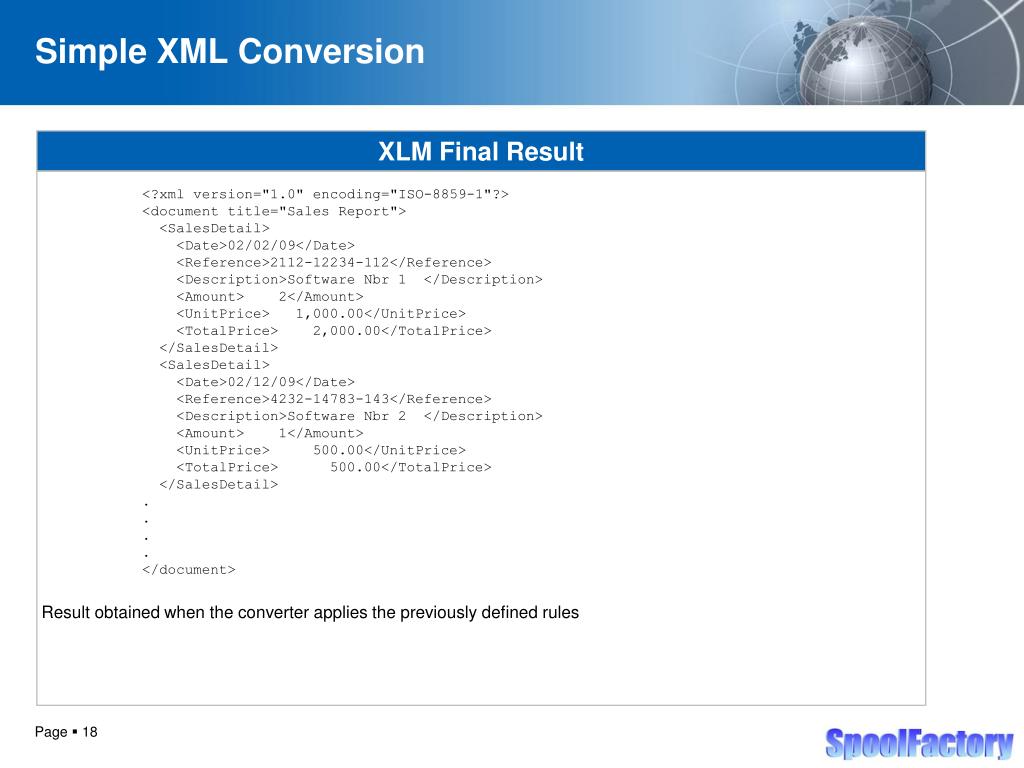 Simple XML Conversion

XLM Final Result

<?xml version="1.0" encoding="ISO-8859-1"?>
<document title="Sales Report">
<SalesDetail>
<Date>02/02/09</Date>
<Reference>2112-12234-112</Reference>
<Description>Software Nbr 1 </Description>
<Amount> 2</Amount>
<UnitPrice> 1,000.00</UnitPrice>
<TotalPrice> 2,000.00</TotalPrice>
</SalesDetail>
<SalesDetail>
<Date>02/12/09</Date>
<Reference>4232-14783-143</Reference>
<Description>Software Nbr 2 </Description>
<Amount> 1</Amount>
<UnitPrice> 500.00</UnitPrice>
<TotalPrice> 500.00</TotalPrice>
</SalesDetail>
.
.
.
.
</document>

Result obtained when the converter applies the previously defined rules

Page ▪ 18

SpoolFactory